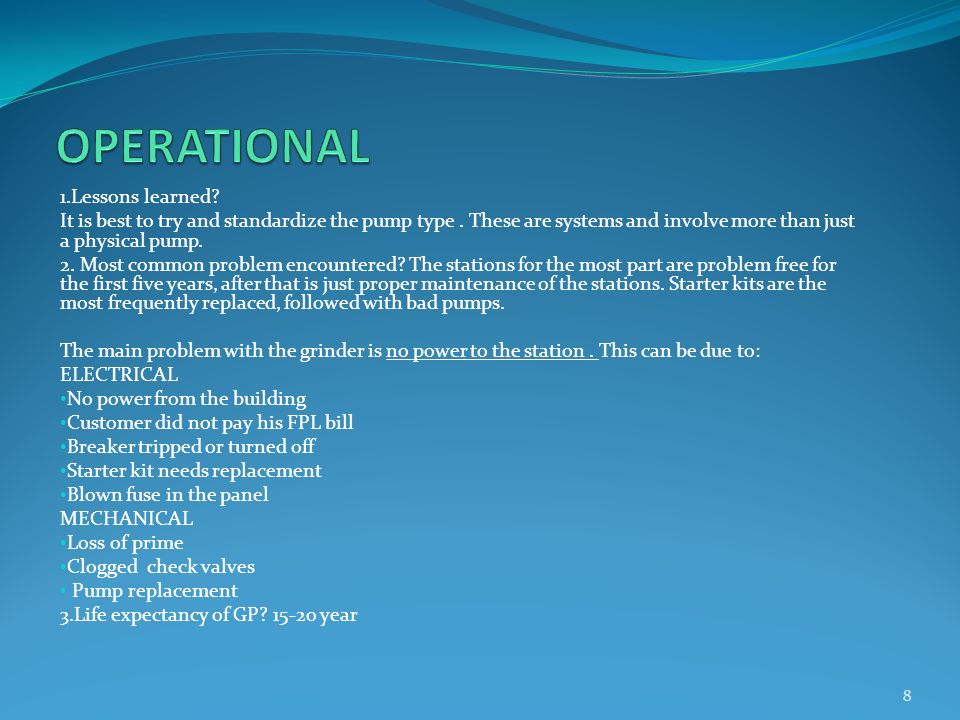 OPERATIONAL

1.Lessons learned?

It is best to try and standardize the pump type . These are systems and involve more than just a physical pump.

2. Most common problem encountered? The stations for the most part are problem free for the first five years, after that is just proper maintenance of the stations. Starter kits are the most frequently replaced, followed with bad pumps.

The main problem with the grinder is no power to the station . This can be due to:

ELECTRICAL

•No power from the building

•Customer did not pay his FPL bill

•Breaker tripped or turned off

•Starter kit needs replacement

•Blown fuse in the panel

MECHANICAL

•Loss of prime

•Clogged check valves

• Pump replacement

3.Life expectancy of GP? 15-20 year

8